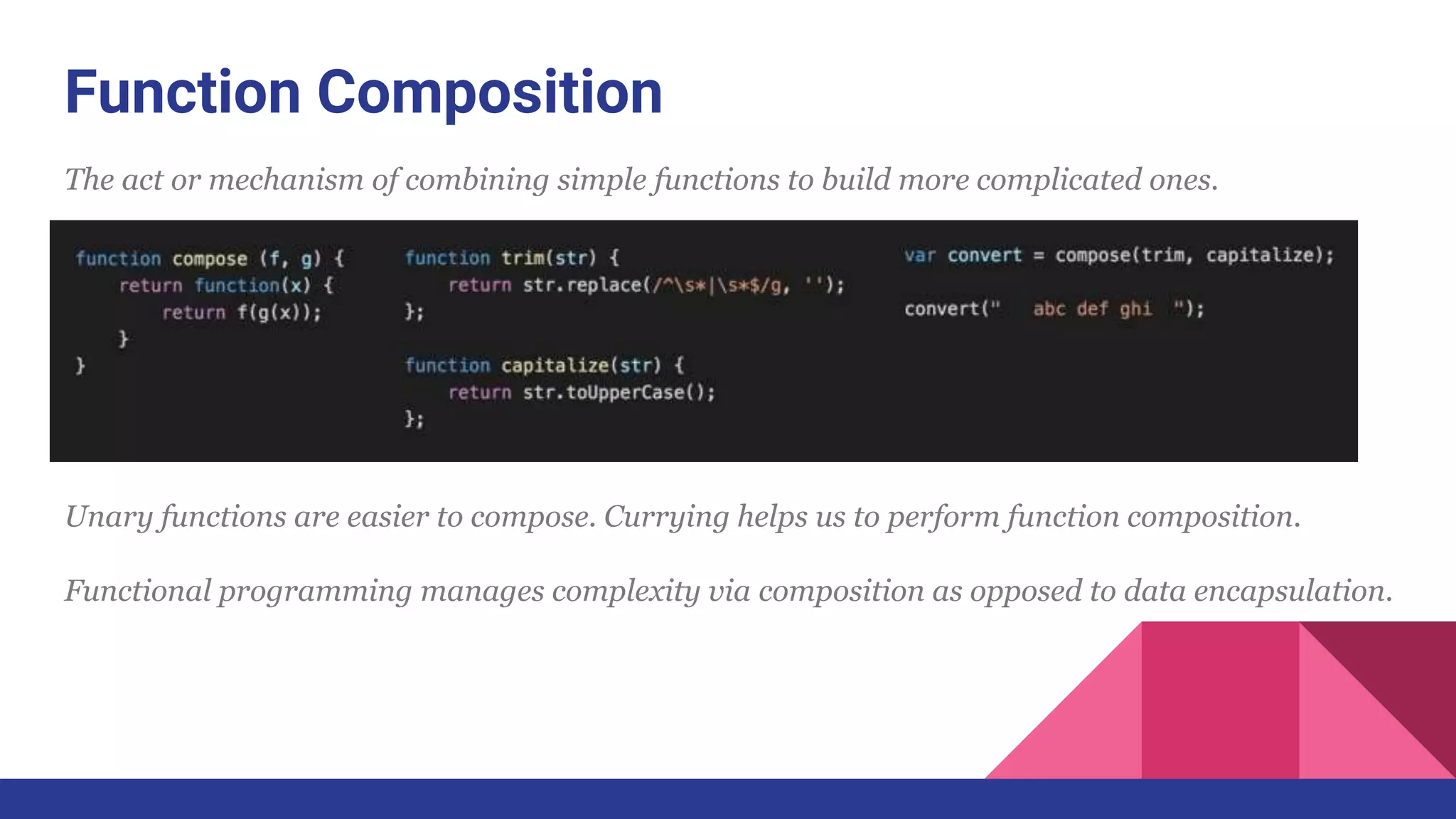 Function Composition

The act or mechanism of combining simple functions to build more complicated ones.

function compose (f, g) {
    return function(x) {
        return f(g(x));
    }
}

function trim(str) {
    return str.replace(/^\s*|\s*$/g, '');
};

function capitalize(str) {
    return str.toUpperCase();
};

var convert = compose(trim, capitalize);

convert("   abc def ghi   ");

Unary functions are easier to compose. Currying helps us to perform function composition.

Functional programming manages complexity via composition as opposed to data encapsulation.